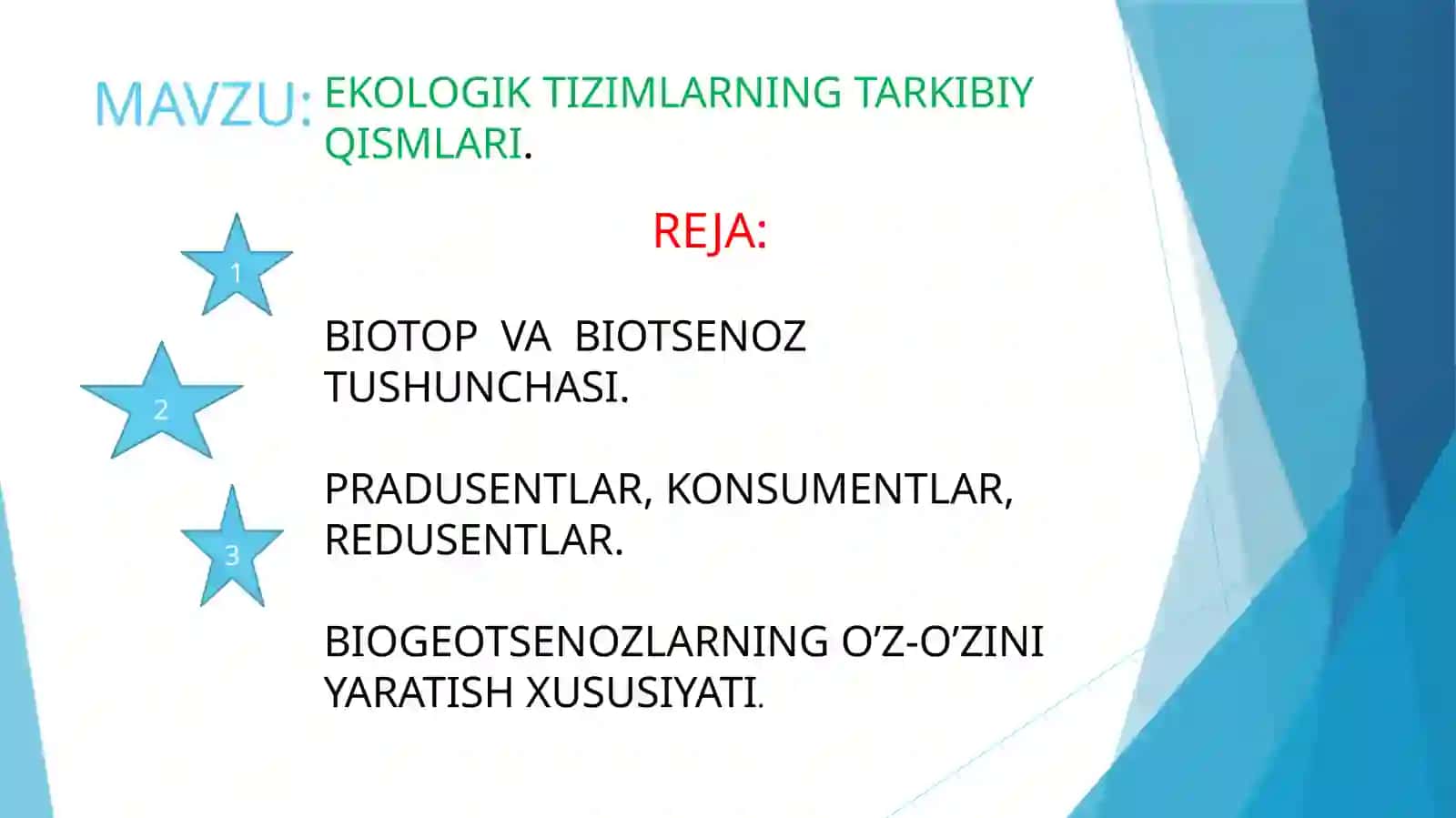 MAVZU: EKOLOGIK TIZIMLARNING TARKIBIY QISMLARI.

REJA:

1

BIOTOP VA BIOTSENOZ TUSHUNCHASI.

2

PRADUSENTLAR, KONSUMENTLAR, REDUSENTLAR.

3

BIOGEOTSENOZLARNING O’Z-O’ZINI YARATISH XUSUSIYATI.